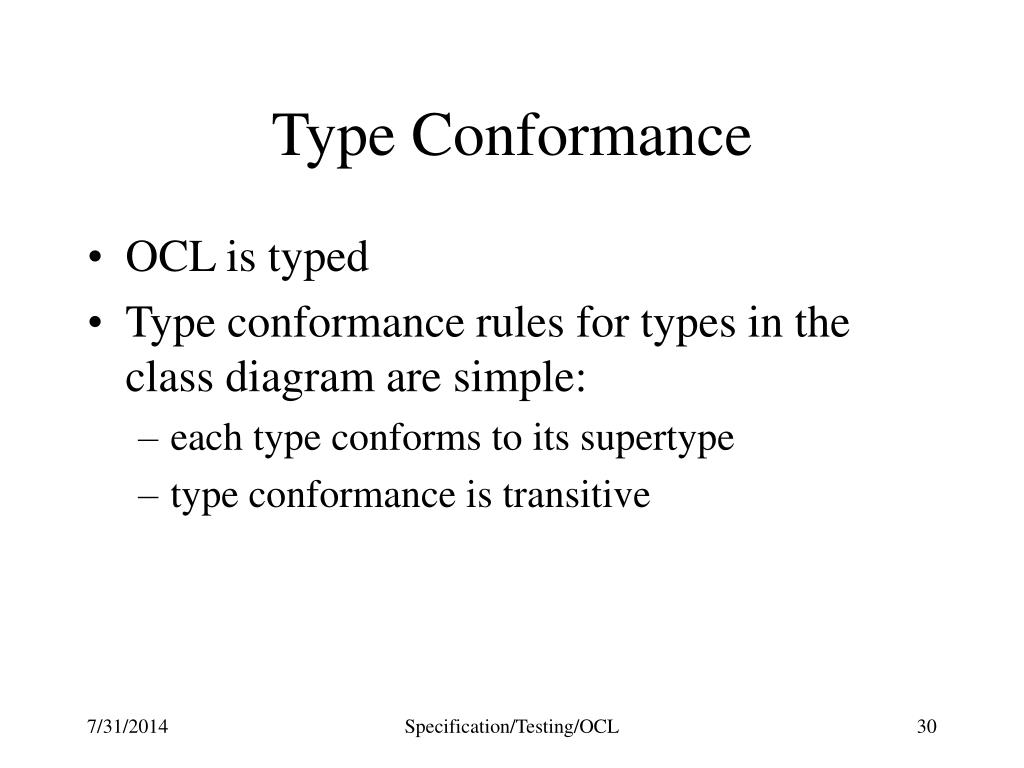 Type Conformance

• OCL is typed
• Type conformance rules for types in the class diagram are simple:
– each type conforms to its supertype
– type conformance is transitive

7/31/2014

Specification/Testing/OCL

30